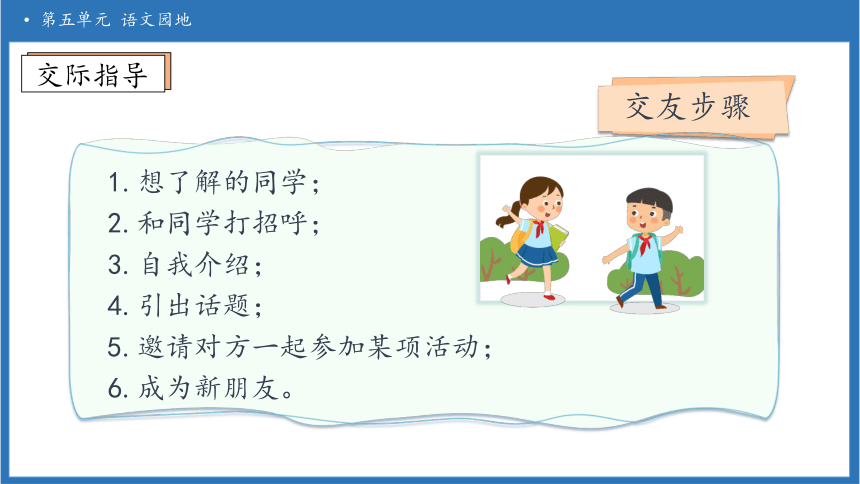 • 第五单元 语文园地

交际指导

交友步骤

1. 想了解的同学；
2. 和同学打招呼；
3. 自我介绍；
4. 引出话题；
5. 邀请对方一起参加某项活动；
6. 成为新朋友。